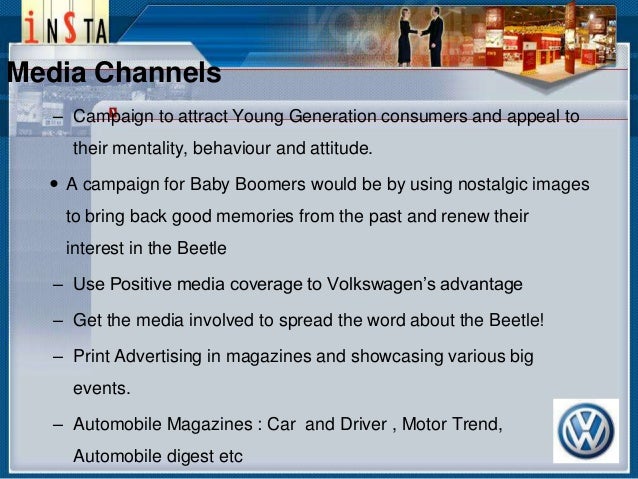 iNSTA

Media Channels

– Campaign to attract Young Generation consumers and appeal to their mentality, behaviour and attitude.

• A campaign for Baby Boomers would be by using nostalgic images to bring back good memories from the past and renew their interest in the Beetle

– Use Positive media coverage to Volkswagen's advantage

– Get the media involved to spread the word about the Beetle!

– Print Advertising in magazines and showcasing various big events.

– Automobile Magazines : Car and Driver , Motor Trend, Automobile digest etc